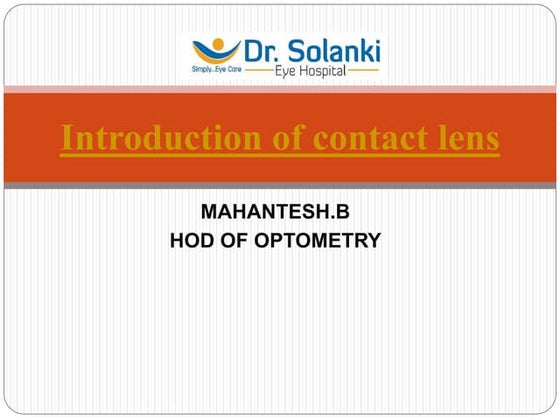 Dr. Solanki
Simply...Eye Care Eye Hospital

Introduction of contact lens

MAHANTESH.B
HOD OF OPTOMETRY